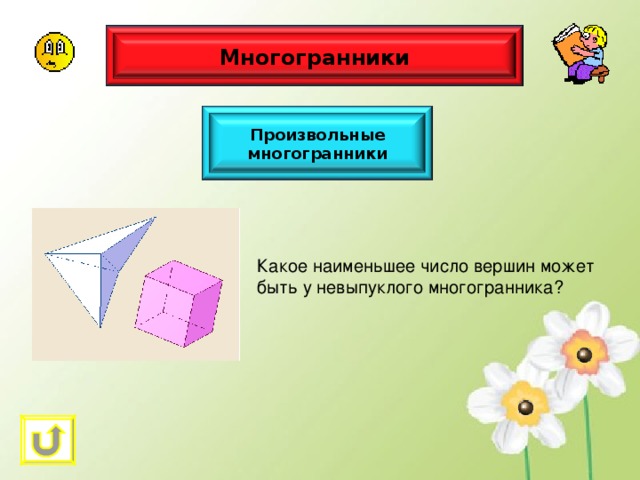 Многогранники

Произвольные многогранники

Какое наименьшее число вершин может быть у невыпуклого многогранника?